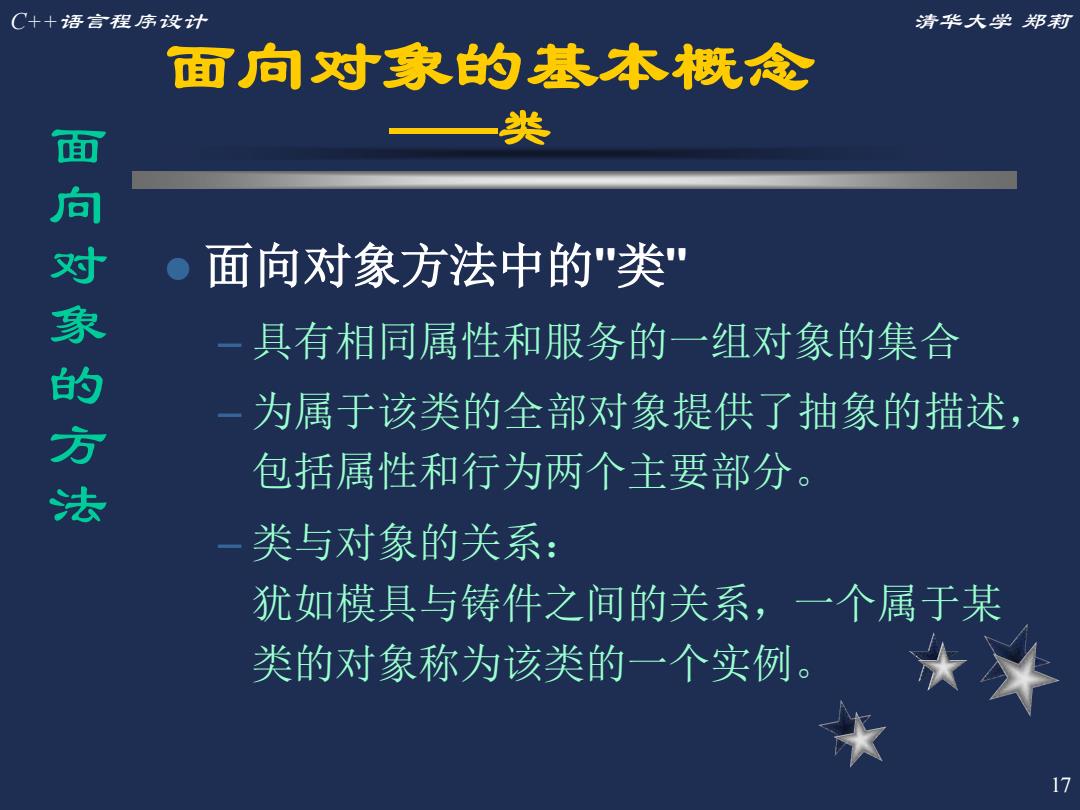 C++语言程序设计

清华大学 郑莉

面向对象的基本概念
——类

面向对象的方法

● 面向对象方法中的"类"

– 具有相同属性和服务的一组对象的集合

– 为属于该类的全部对象提供了抽象的描述，包括属性和行为两个主要部分。

– 类与对象的关系：
犹如模具与铸件之间的关系，一个属于某类的对象称为该类的一个实例。

17